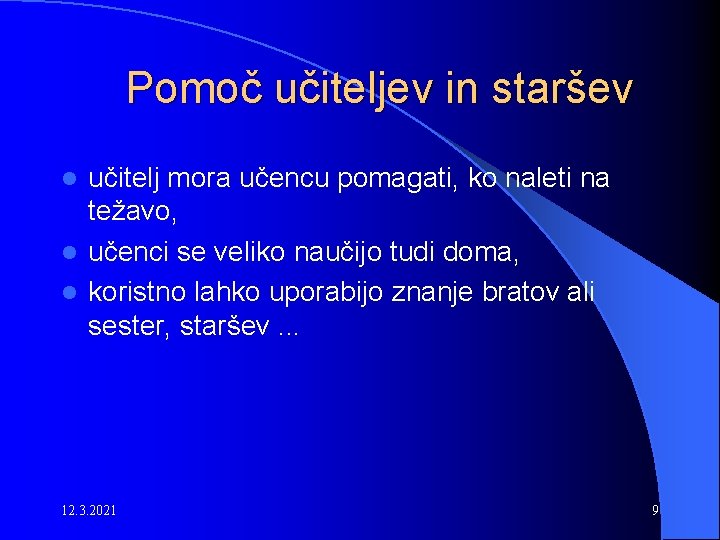 Pomoč učiteljev in staršev

- učitelj mora učencu pomagati, ko naleti na težavo,
- učenci se veliko naučijo tudi doma,
- koristno lahko uporabijo znanje bratov ali sester, staršev ...

12.3.2021

9